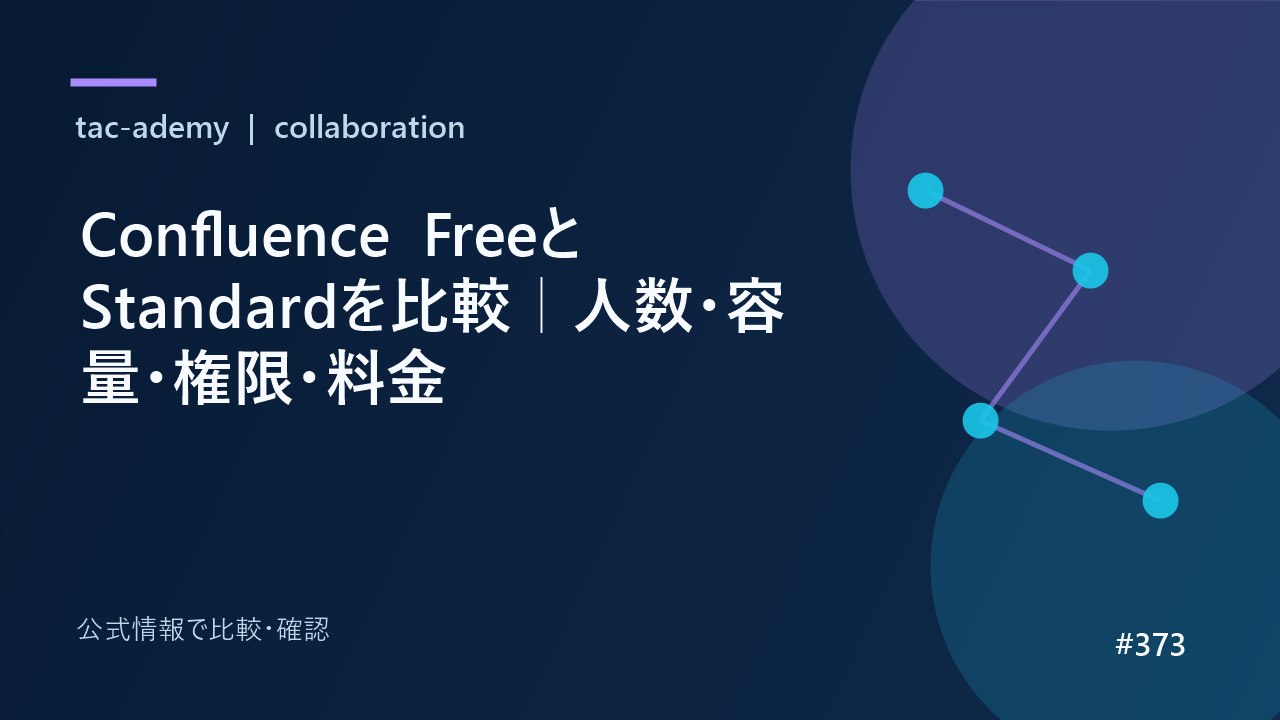 tac-ademy | collaboration

Confluence FreeとStandardを比較｜人数・容量・権限・料金

公式情報で比較・確認

#373